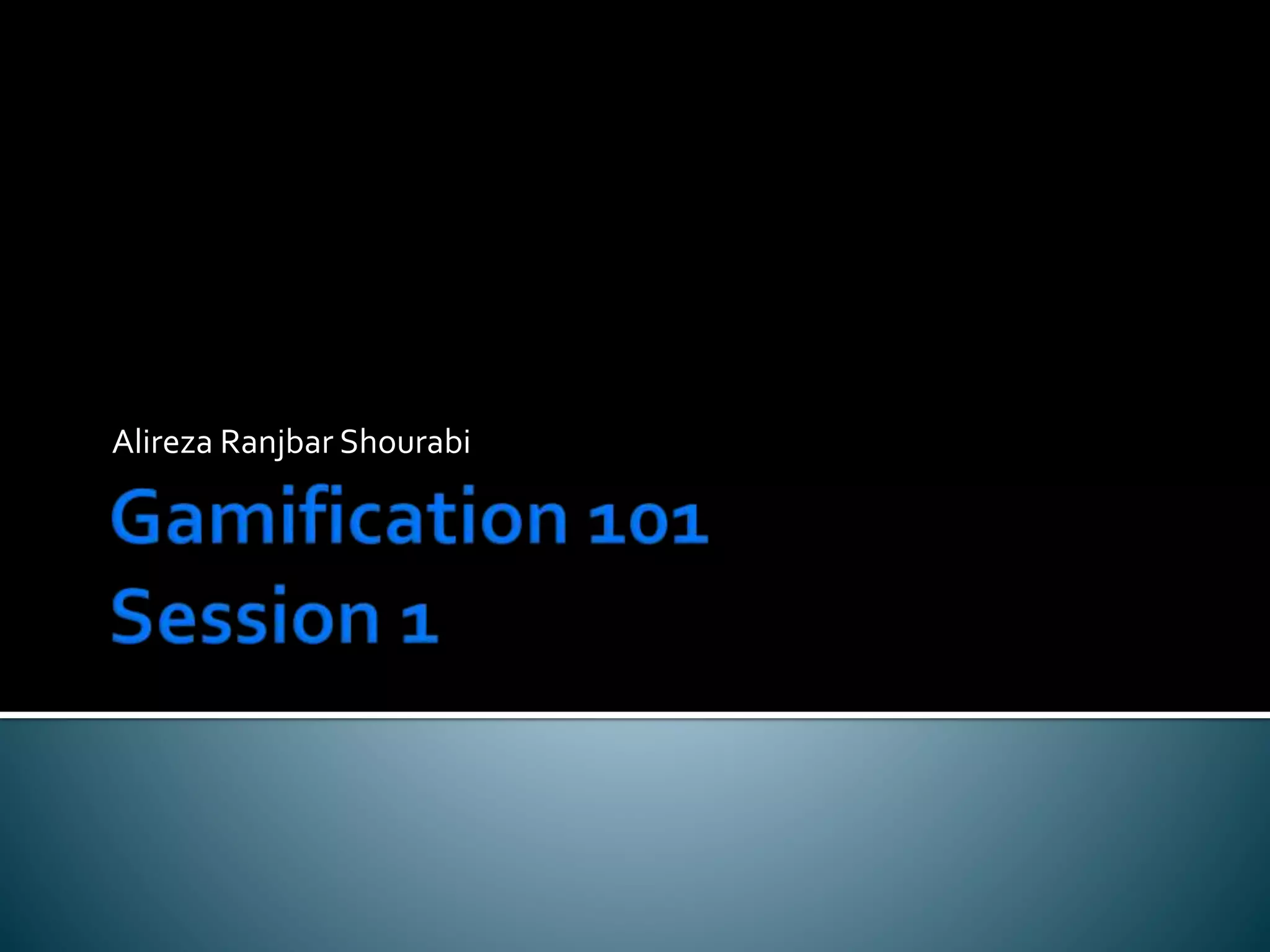 Alireza Ranjbar Shourabi

Gamification 101
Session 1